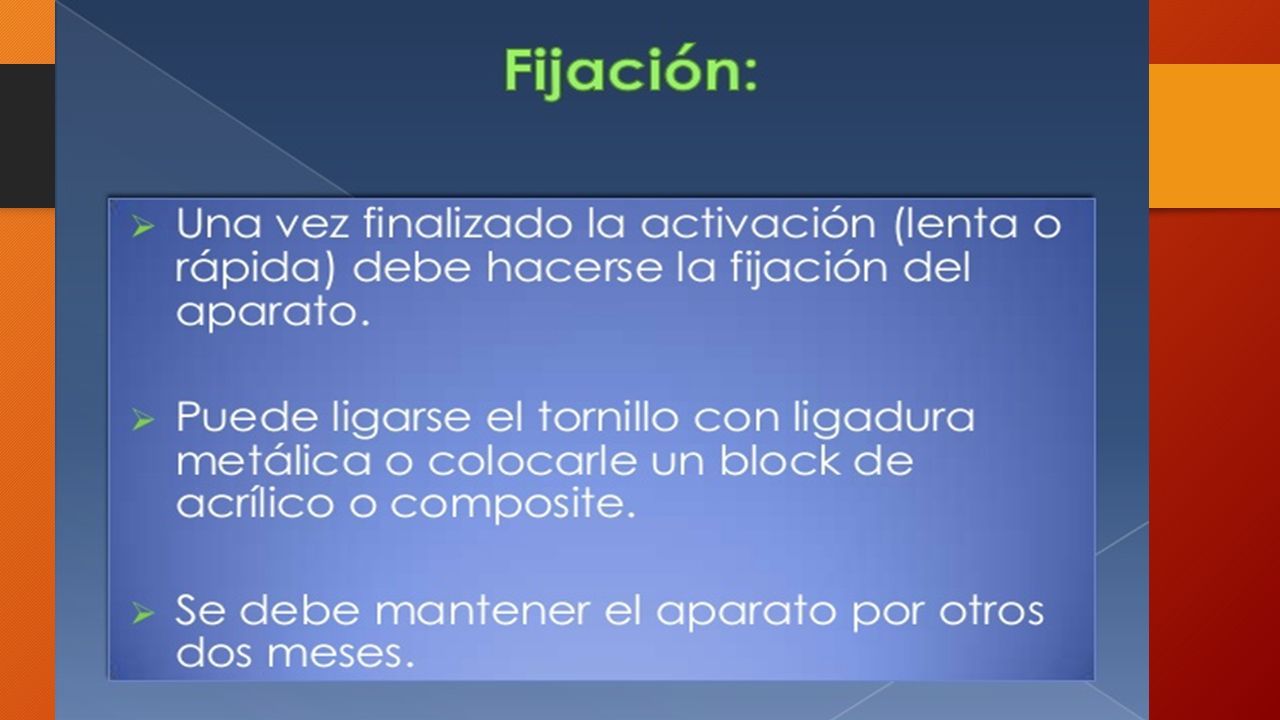 Fijación:

➢ Una vez finalizado la activación (lenta o rápida) debe hacerse la fijación del aparato.

➢ Puede ligarse el tornillo con ligadura metálica o colocarle un block de acrílico o composite.

➢ Se debe mantener el aparato por otros dos meses.